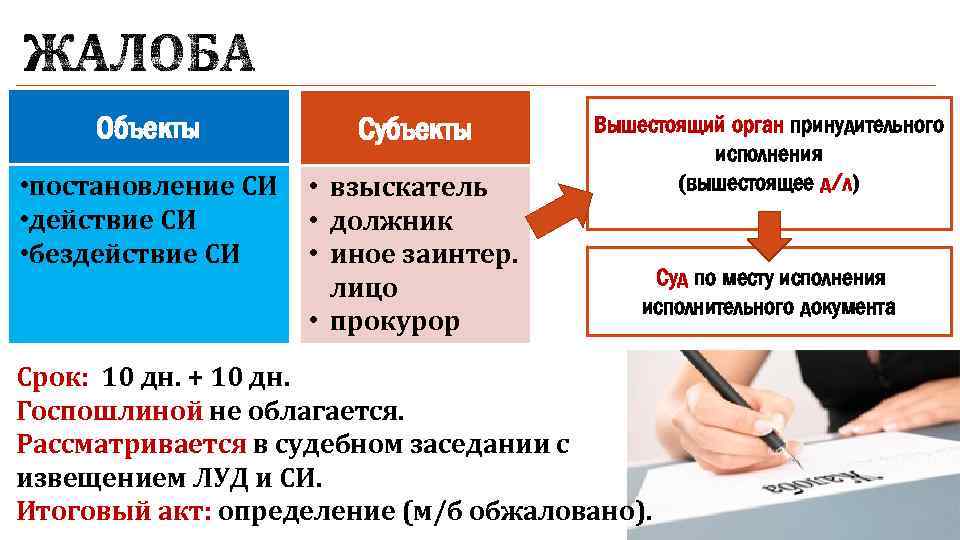 ЖАЛОБА

Объекты

•постановление СИ
•действие СИ
•бездействие СИ

Субъекты

• взыскатель
• должник
• иное заинтер. лицо
• прокурор

Вышестоящий орган принудительного исполнения
(вышестоящее д/л)

Суд по месту исполнения исполнительного документа

Срок: 10 дн. + 10 дн.
Госпошлиной не облагается.
Рассматривается в судебном заседании с извещением ЛУД и СИ.
Итоговый акт: определение (м/б обжаловано).

Жалоба